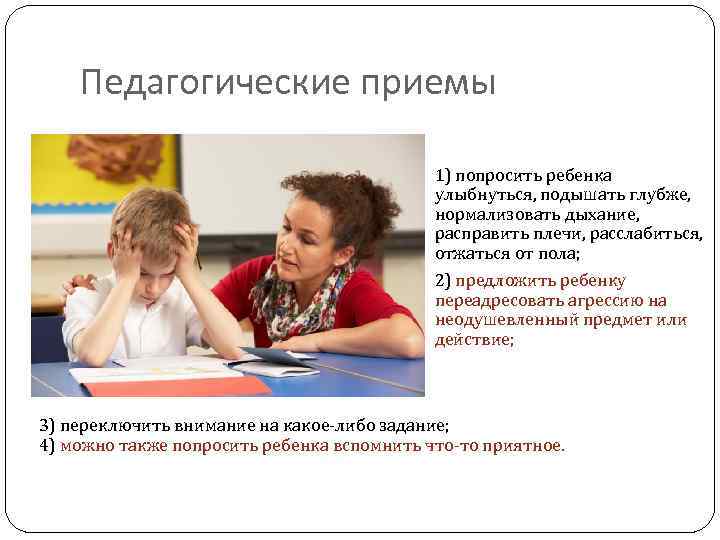 Педагогические приемы

1) попросить ребенка улыбнуться, подышать глубже, нормализовать дыхание, расправить плечи, расслабиться, отжаться от пола;

2) предложить ребенку переадресовать агрессию на неодушевленный предмет или действие;

3) переключить внимание на какое-либо задание;
4) можно также попросить ребенка вспомнить что-то приятное.